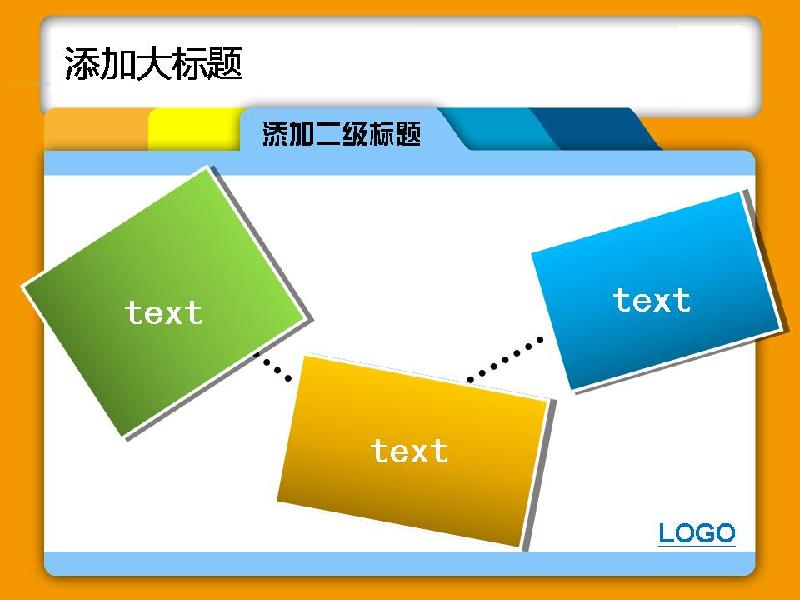 添加大标题

添加二级标题

text

text

text

LOGO